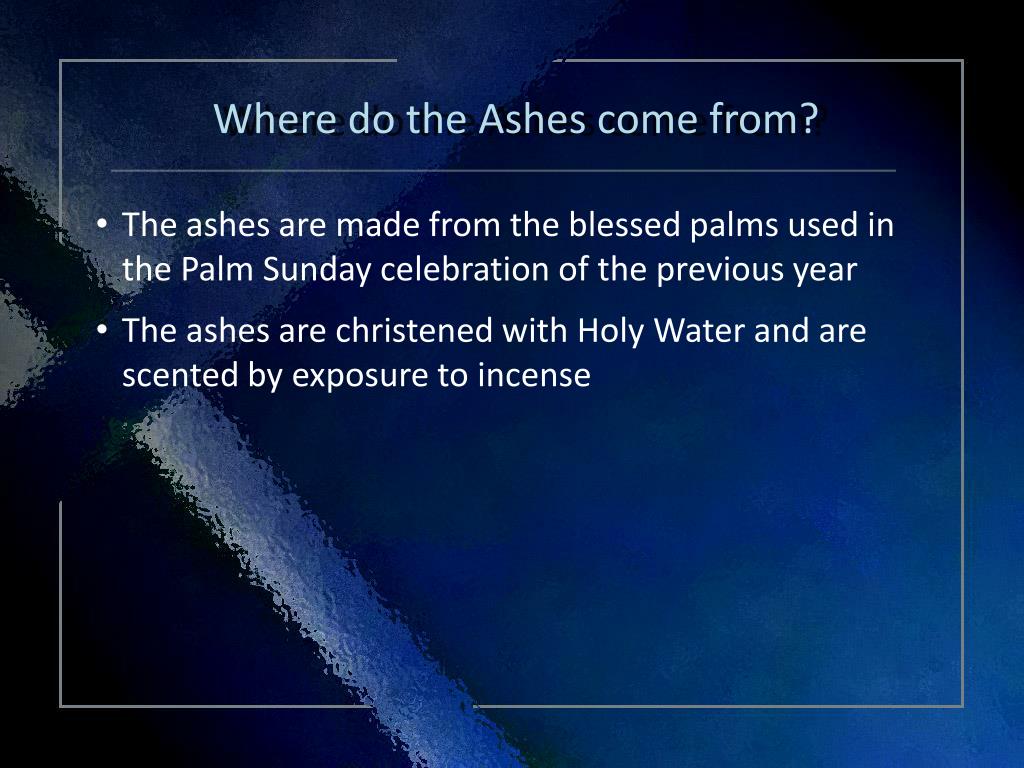 Where do the Ashes come from?

• The ashes are made from the blessed palms used in the Palm Sunday celebration of the previous year

• The ashes are christened with Holy Water and are scented by exposure to incense